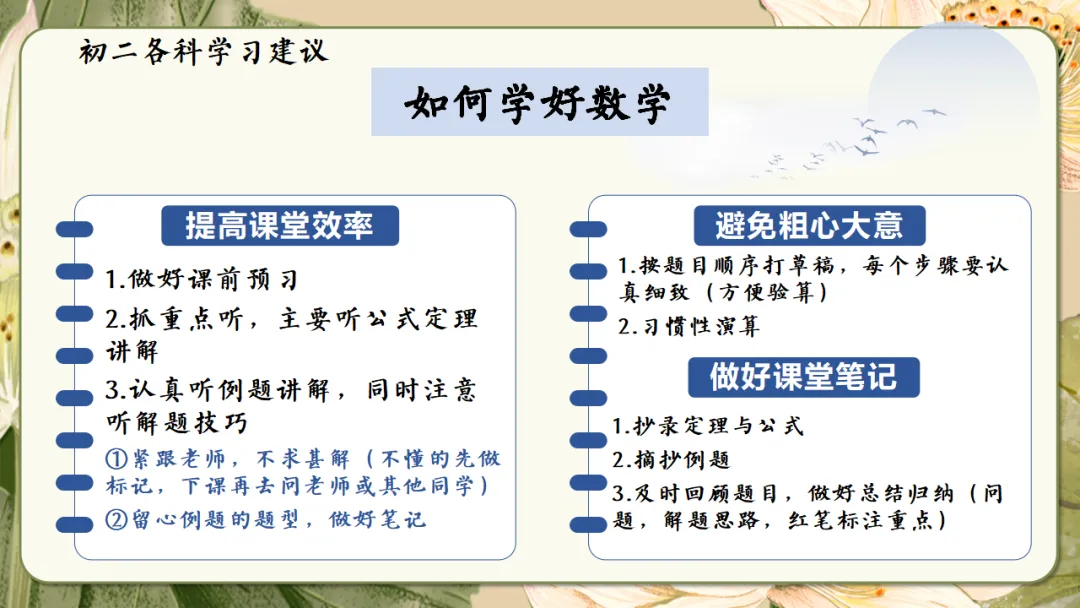 初二各科学习建议

如何学好数学

提高课堂效率

1.做好课前预习

2.抓重点听，主要听公式定理讲解

3.认真听例题讲解，同时注意听解题技巧

①紧跟老师，不求甚解（不懂的先做标记，下课再去问老师或其他同学）

②留心例题的题型，做好笔记

避免粗心大意

1.按题目顺序打草稿，每个步骤要认真细致（方便验算）

2.习惯性演算

做好课堂笔记

1.抄录定理与公式

2.摘抄例题

3.及时回顾题目，做好总结归纳（问题，解题思路，红笔标注重点）